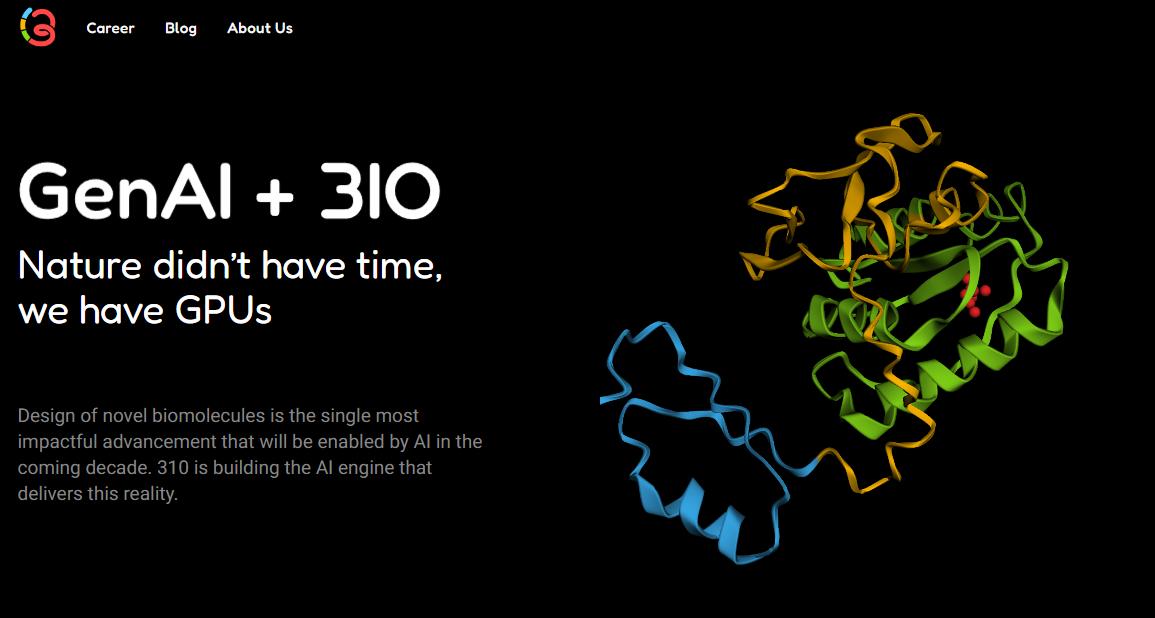 Career Blog About Us

GenAI + 310

Nature didn't have time, we have GPUs

Design of novel biomolecules is the single most impactful advancement that will be enabled by AI in the coming decade. 310 is building the AI engine that delivers this reality.